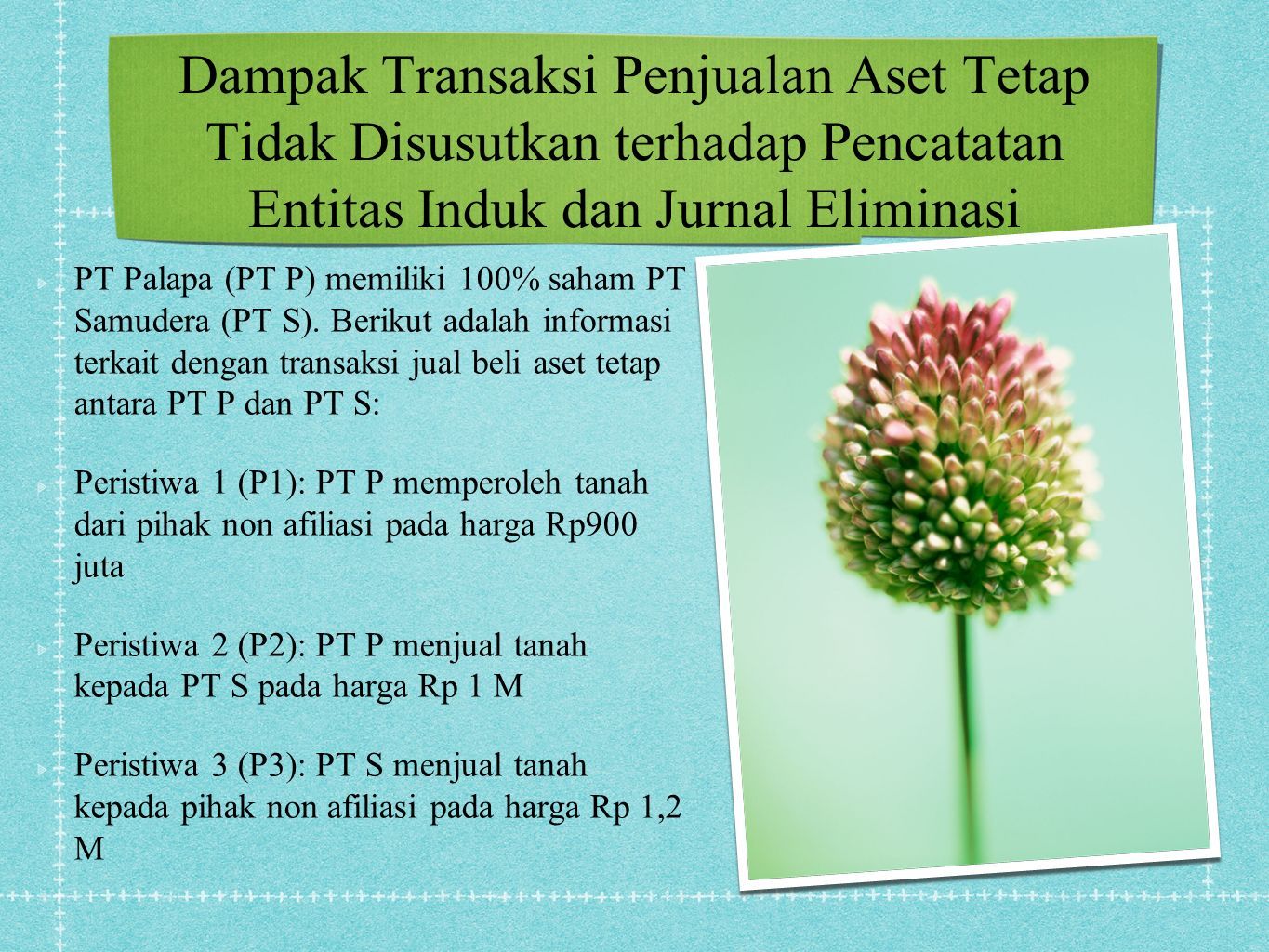 Dampak Transaksi Penjualan Aset Tetap Tidak Disusutkan terhadap Pencatatan Entitas Induk dan Jurnal Eliminasi

PT Palapa (PT P) memiliki 100% saham PT Samudera (PT S). Berikut adalah informasi terkait dengan transaksi jual beli aset tetap antara PT P dan PT S:

Peristiwa 1 (P1): PT P memperoleh tanah dari pihak non afiliasi pada harga Rp900 juta

Peristiwa 2 (P2): PT P menjual tanah kepada PT S pada harga Rp 1 M

Peristiwa 3 (P3): PT S menjual tanah kepada pihak non afiliasi pada harga Rp 1,2 M